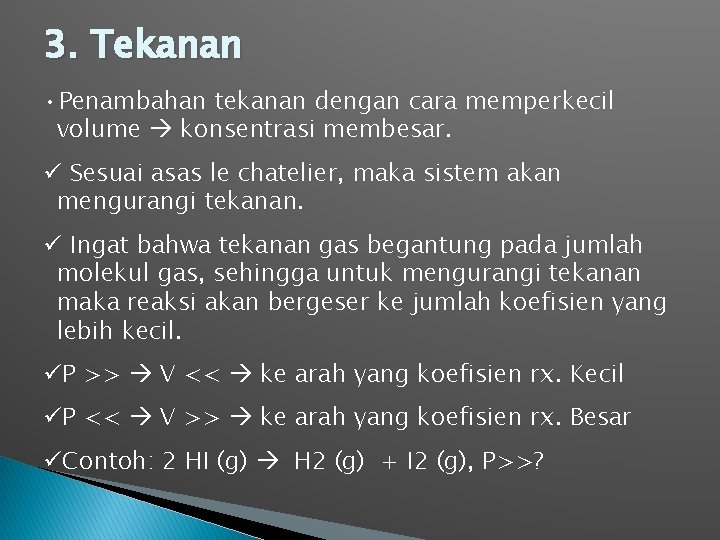 3. Tekanan

• Penambahan tekanan dengan cara memperkecil volume → konsentrasi membesar.

✓ Sesuai asas le chatelier, maka sistem akan mengurangi tekanan.

✓ Ingat bahwa tekanan gas begantung pada jumlah molekul gas, sehingga untuk mengurangi tekanan maka reaksi akan bergeser ke jumlah koefisien yang lebih kecil.

✓P >> → V << → ke arah yang koefisien rx. Kecil

✓P << → V >> → ke arah yang koefisien rx. Besar

✓Contoh: 2 HI (g) → H2 (g) + I2 (g), P>>?